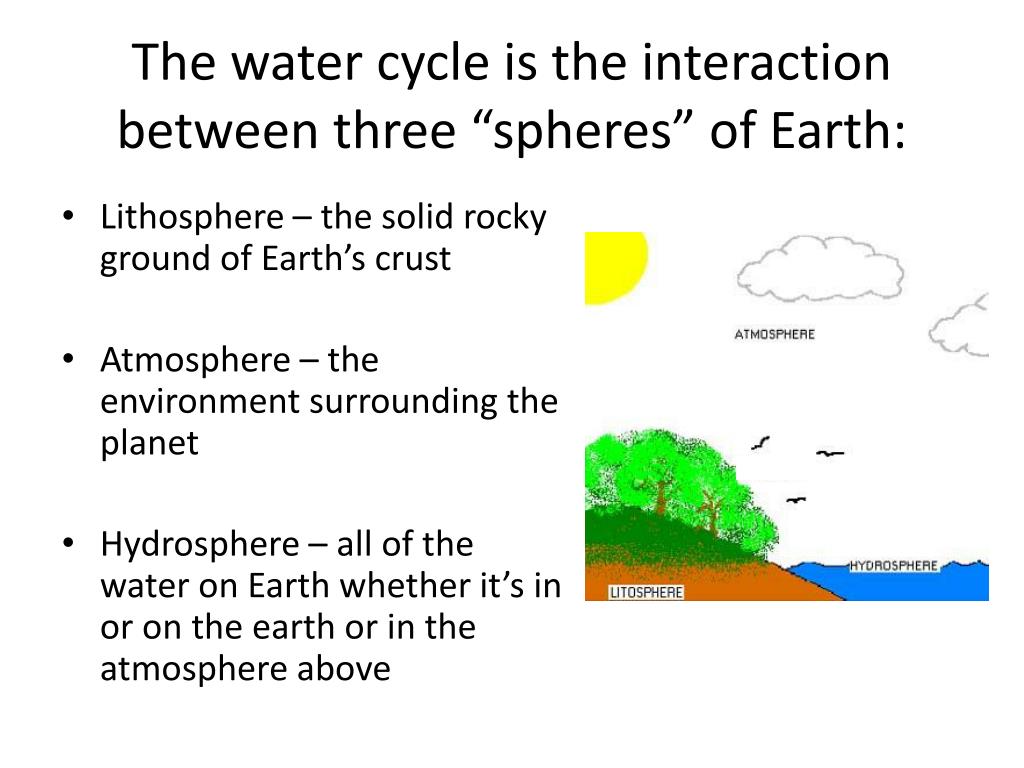 The water cycle is the interaction between three “spheres” of Earth:

• Lithosphere – the solid rocky ground of Earth’s crust

• Atmosphere – the environment surrounding the planet

• Hydrosphere – all of the water on Earth whether it’s in or on the earth or in the atmosphere above

ATMOSPHERE

HYDROSPHERE

LITOSPHERE